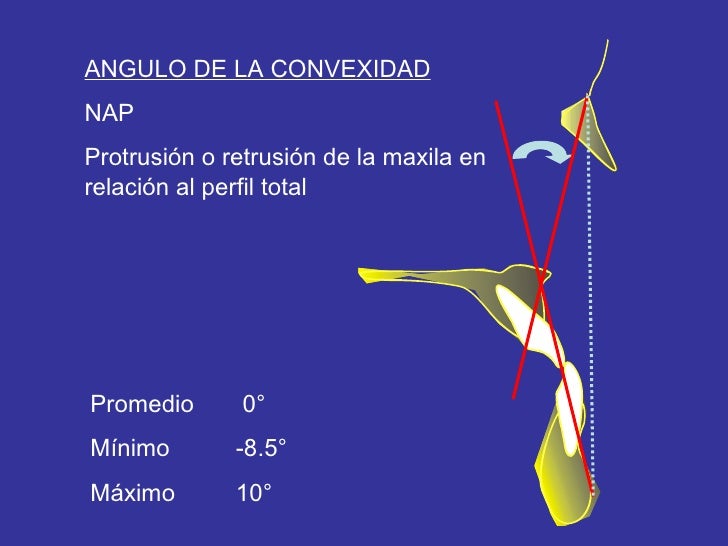 ANGULO DE LA CONVEXIDAD

NAP

Protrusión o retrusión de la maxila en relación al perfil total

Promedio 0°

Mínimo -8.5°

Máximo 10°